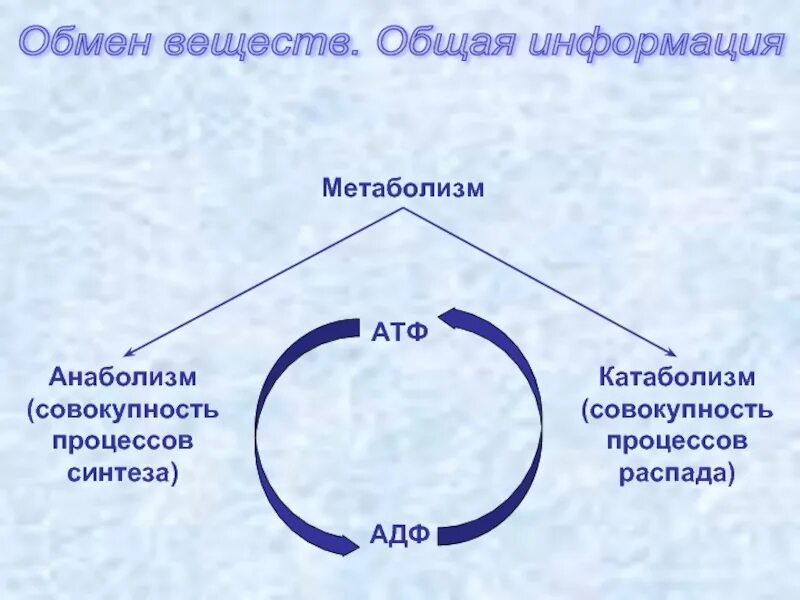 Обмен веществ. Общая информация

Метаболизм

Анаболизм (совокупность процессов синтеза)

АТФ

АДФ

Катаболизм (совокупность процессов распада)